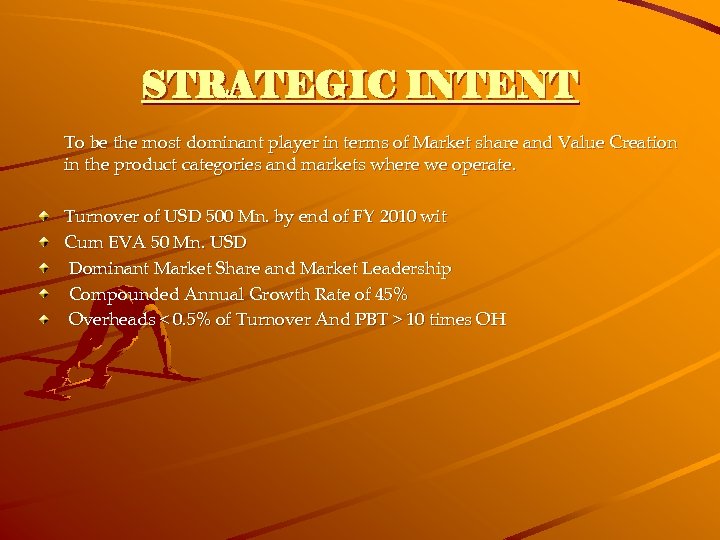 STRATEGIC INTENT

To be the most dominant player in terms of Market share and Value Creation in the product categories and markets where we operate.

- Turnover of USD 500 Mn. by end of FY 2010 wit
- Cum EVA 50 Mn. USD
- Dominant Market Share and Market Leadership
- Compounded Annual Growth Rate of 45%
- Overheads < 0.5% of Turnover And PBT > 10 times OH